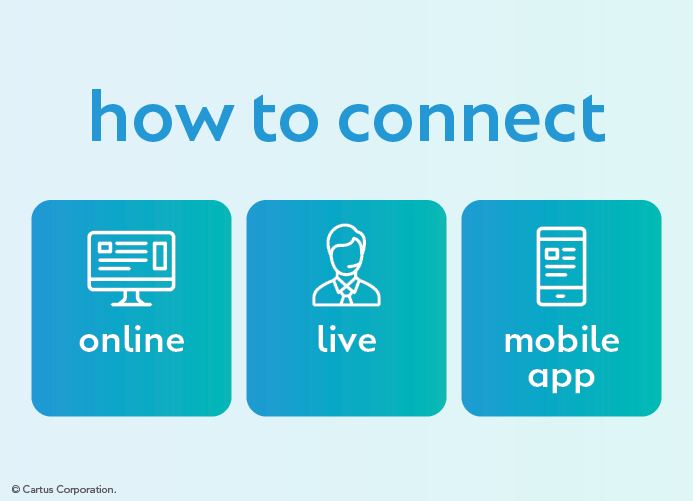 how to connect

online

live

mobile app

© Cartus Corporation.